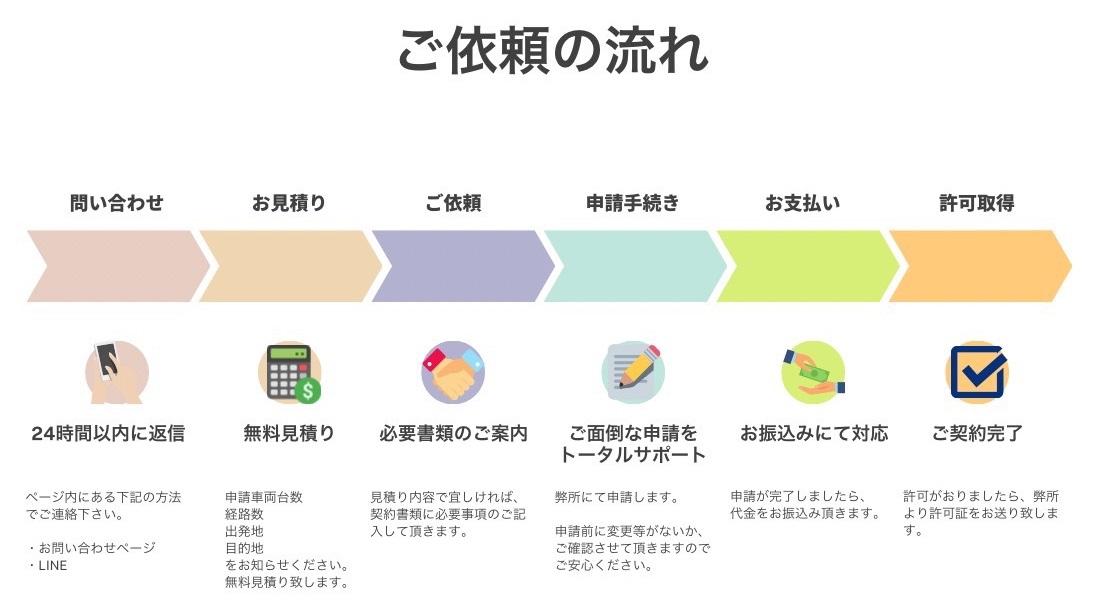 ご依頼の流れ

問い合わせ

お見積り

ご依頼

申請手続き

お支払い

許可取得

24時間以内に返信

ページ内にある下記の方法でご連絡下さい。

・お問い合わせページ
・LINE

無料見積り

申請車両台数
経路数
出発地
目的地
をお知らせください。
無料見積り致します。

必要書類のご案内

見積り内容で宜しければ、契約書類に必要事項のご記入して頂きます。

ご面倒な申請をトータルサポート

弊所にて申請します。

申請前に変更等がないか、ご確認させて頂きますのでご安心ください。

お振込みにて対応

申請が完了しましたら、代金をお振込み頂きます。

ご契約完了

許可がおりましたら、弊所より許可証をお送り致します。